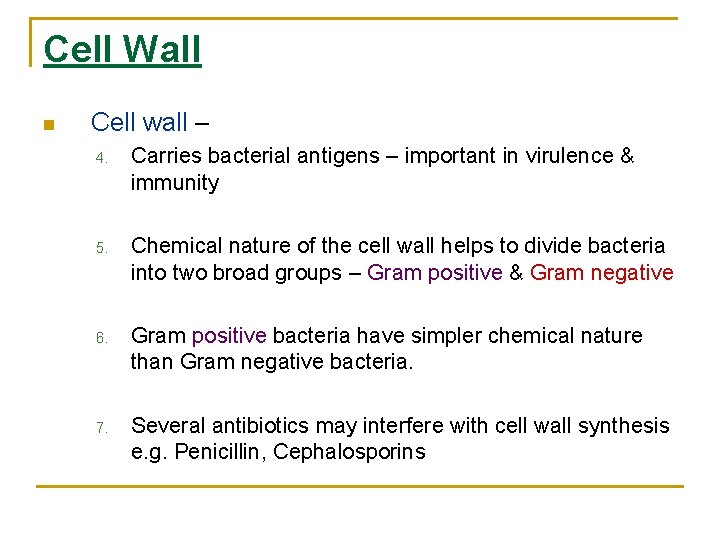 Cell Wall

Cell wall –

4. Carries bacterial antigens – important in virulence & immunity

5. Chemical nature of the cell wall helps to divide bacteria into two broad groups – Gram positive & Gram negative

6. Gram positive bacteria have simpler chemical nature than Gram negative bacteria.

7. Several antibiotics may interfere with cell wall synthesis e.g. Penicillin, Cephalosporins